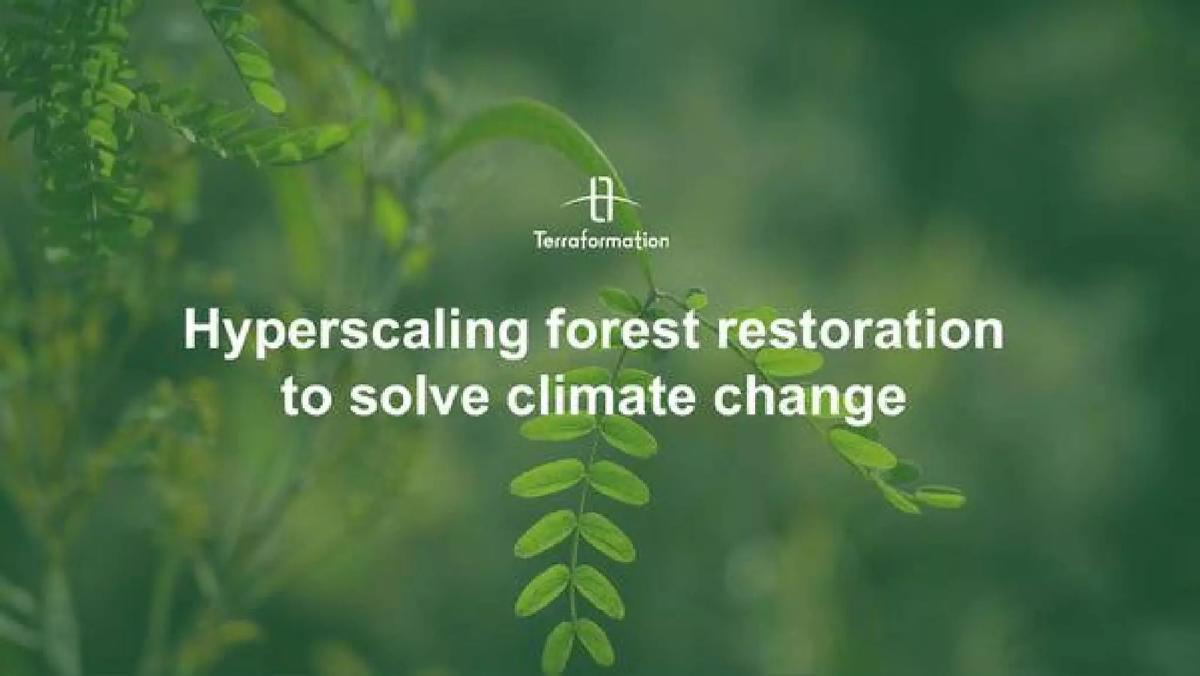 Terraformation

Hyperscaling forest restoration to solve climate change